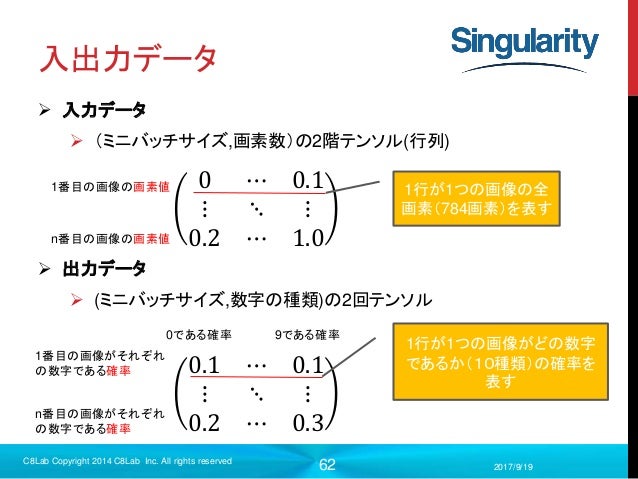 入出力データ

Singularity

➢ 入力データ

➢ （ミニバッチサイズ,画素数）の2階テンソル(行列)

1番目の画像の画素値

n番目の画像の画素値

$\begin{pmatrix} 0 & \cdots & 0.1 \\ \vdots & \ddots & \vdots \\ 0.2 & \cdots & 1.0 \end{pmatrix}$

1行が1つの画像の全画素（784画素）を表す

➢ 出力データ

➢ (ミニバッチサイズ,数字の種類)の2回テンソル

0である確率

9である確率

1番目の画像がそれぞれの数字である確率

n番目の画像がそれぞれの数字である確率

$\begin{pmatrix} 0.1 & \cdots & 0.1 \\ \vdots & \ddots & \vdots \\ 0.2 & \cdots & 0.3 \end{pmatrix}$

1行が1つの画像がどの数字であるか（10種類）の確率を表す

C8Lab Copyright 2014 C8Lab Inc. All rights reserved

62

2017/9/19